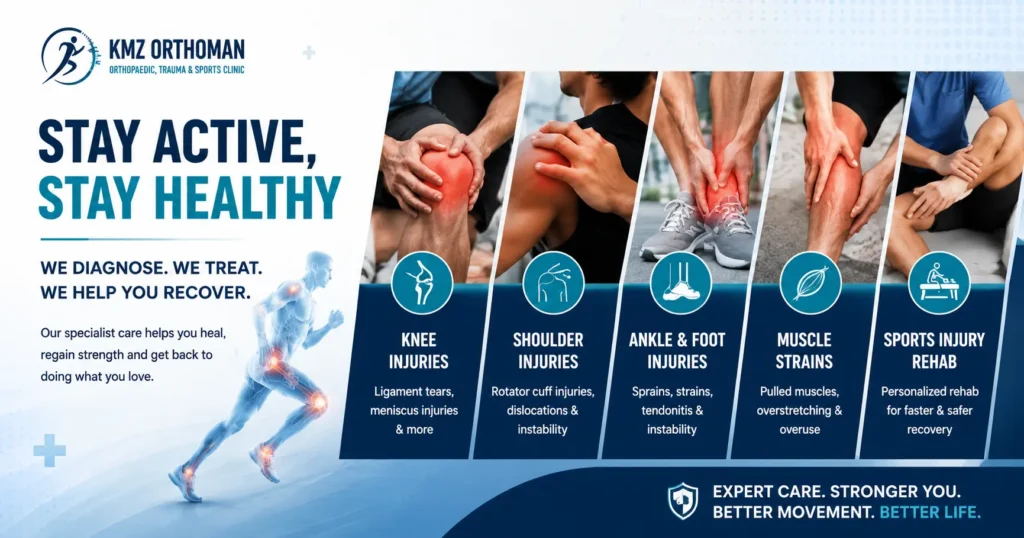 KMZ ORTHOMAN
ORTHOPAEDIC, TRAUMA & SPORTS CLINIC

STAY ACTIVE, STAY HEALTHY

WE DIAGNOSE. WE TREAT. WE HELP YOU RECOVER.

Our specialist care helps you heal, regain strength and get back to doing what you love.

KNEE INJURIES
Ligament tears, meniscus injuries & more

SHOULDER INJURIES
Rotator cuff injuries, dislocations & instability

ANKLE & FOOT INJURIES
Sprains, strains, tendonitis & instability

MUSCLE STRAINS
Pulled muscles, overstretching & overuse

SPORTS INJURY REHAB
Personalized rehab for faster & safer recovery

EXPERT CARE. STRONGER YOU.
BETTER MOVEMENT. BETTER LIFE.